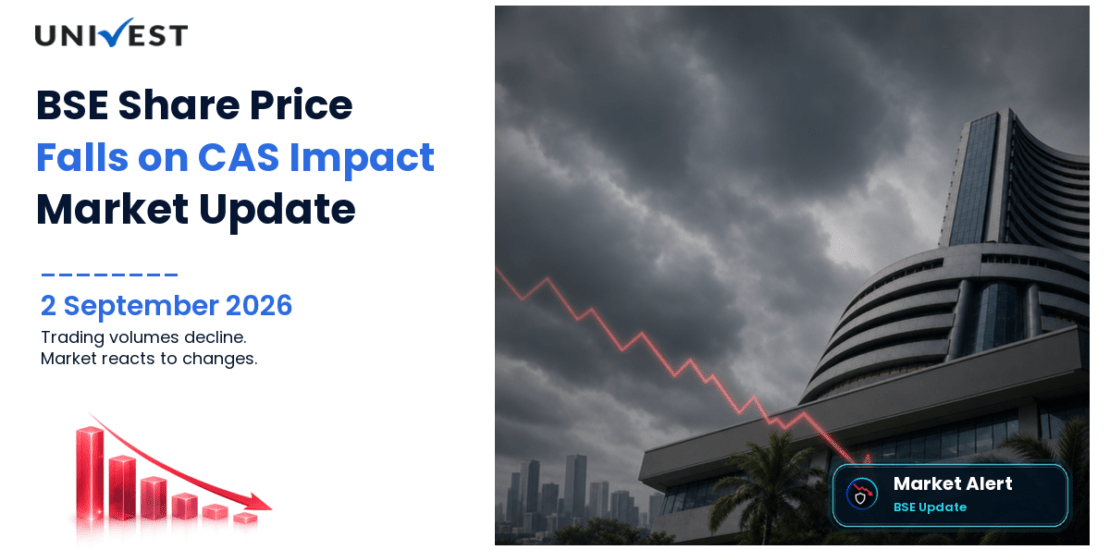 UNIVEST

BSE Share Price
Falls on CAS Impact
Market Update

2 September 2026
Trading volumes decline.
Market reacts to changes.

Market Alert
BSE Update